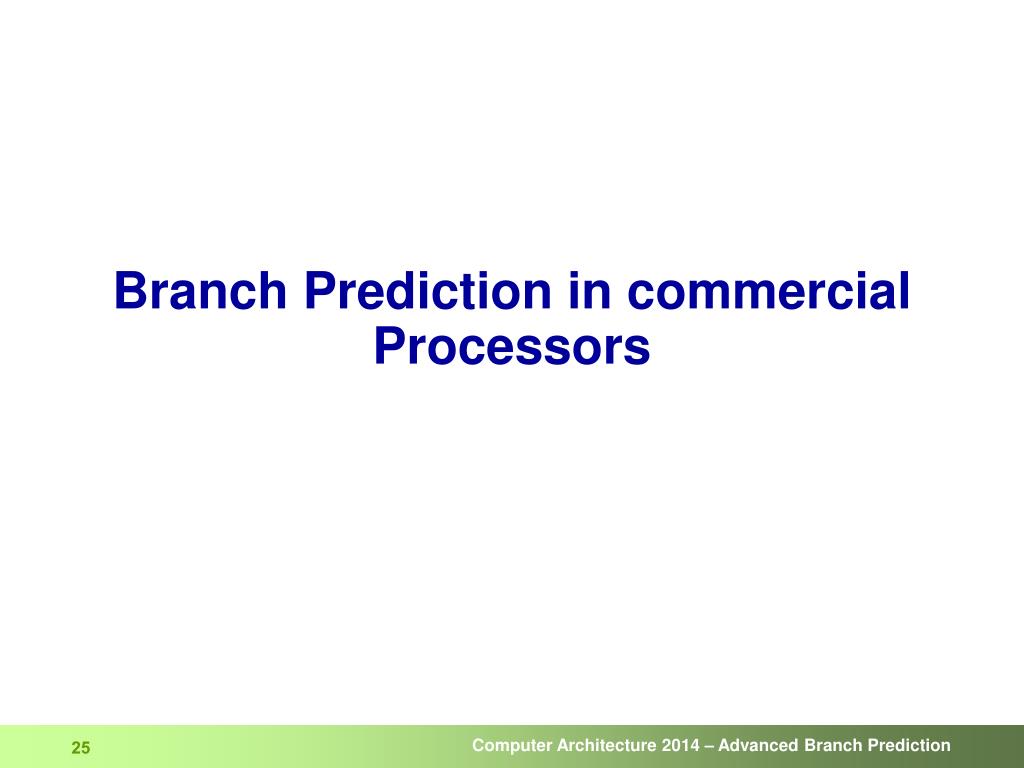 Branch Prediction in commercial Processors

25

Computer Architecture 2014 – Advanced Branch Prediction